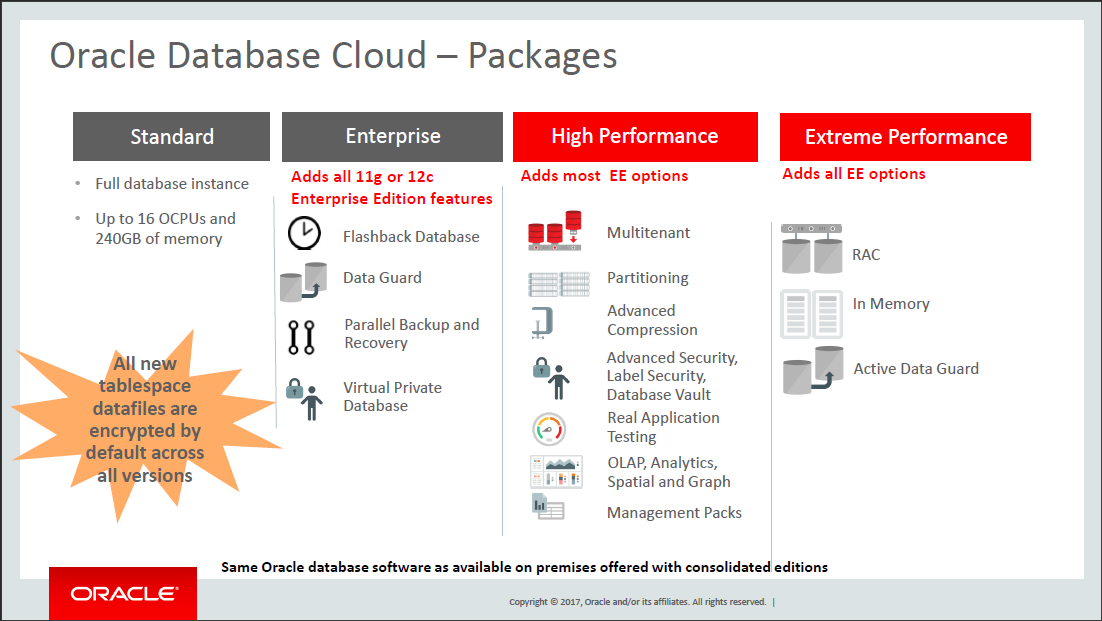 Oracle Database Cloud – Packages

Standard

• Full database instance

• Up to 16 OCPUs and 240GB of memory

All new tablespace datafiles are encrypted by default across all versions

Enterprise

Adds all 11g or 12c Enterprise Edition features

Flashback Database

Data Guard

Parallel Backup and Recovery

Virtual Private Database

High Performance

Adds most EE options

Multitenant

Partitioning

Advanced Compression

Advanced Security, Label Security, Database Vault

Real Application Testing

OLAP, Analytics, Spatial and Graph

Management Packs

Extreme Performance

Adds all EE options

RAC

In Memory

Active Data Guard

Same Oracle database software as available on premises offered with consolidated editions

ORACLE

Copyright © 2017, Oracle and/or its affiliates. All rights reserved. |